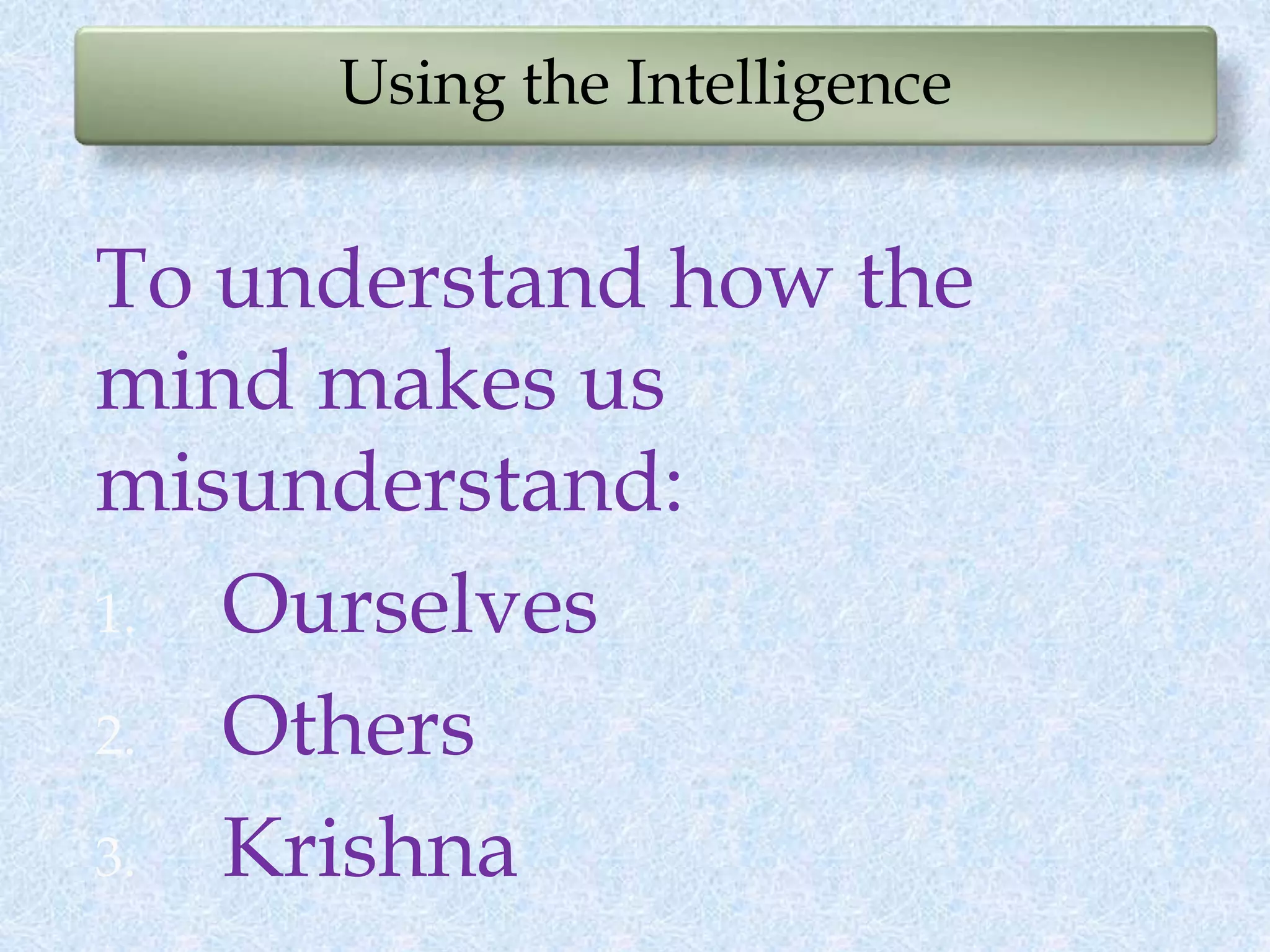 Using the Intelligence

To understand how the mind makes us misunderstand:

1. Ourselves
2. Others
3. Krishna